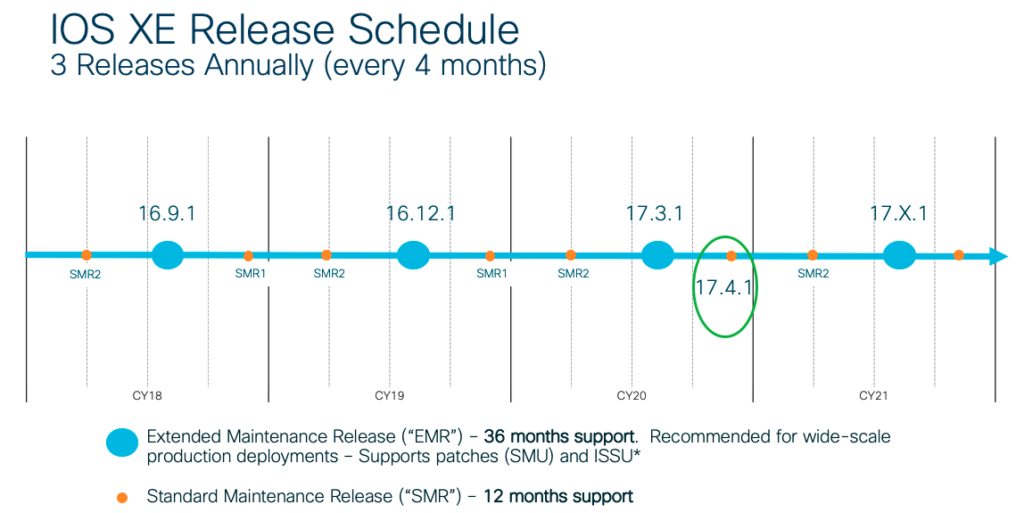 IOS XE Release Schedule
3 Releases Annually (every 4 months)

16.9.1

16.12.1

17.3.1

17.X.1

SMR2

SMR1

SMR2

SMR1

SMR2

17.4.1

SMR2

CY18

CY19

CY20

CY21

Extended Maintenance Release ("EMR") – 36 months support. Recommended for wide-scale production deployments – Supports patches (SMU) and ISSU*

Standard Maintenance Release ("SMR") – 12 months support